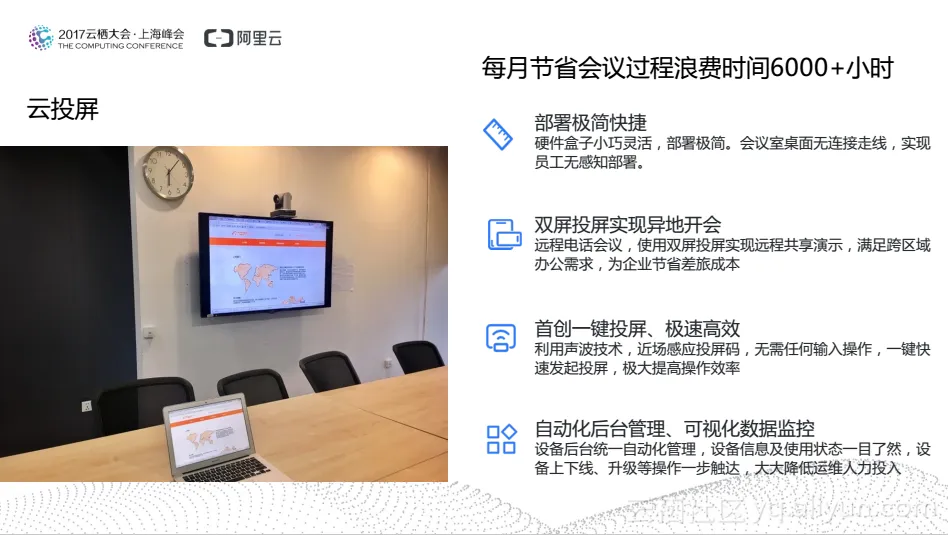 2017云栖大会·上海峰会
THE COMPUTING CONFERENCE

阿里云

云投屏

每月节省会议过程浪费时间6000+小时

部署极简快捷
硬件盒子小巧灵活，部署极简。会议室桌面无连接走线，实现员工无感知部署。

双屏投屏实现异地开会
远程电话会议，使用双屏投屏实现远程共享演示，满足跨区域办公需求，为企业节省差旅成本

首创一键投屏、极速高效
利用声波技术，近场感应投屏码，无需任何输入操作，一键快速发起投屏，极大提高操作效率

自动化后台管理、可视化数据监控
设备后台统一自动化管理，设备信息及使用状态一目了然，设备上下线、升级等操作一步触达，大大降低运维人力投入

云栖社区 yq.aliyun.com